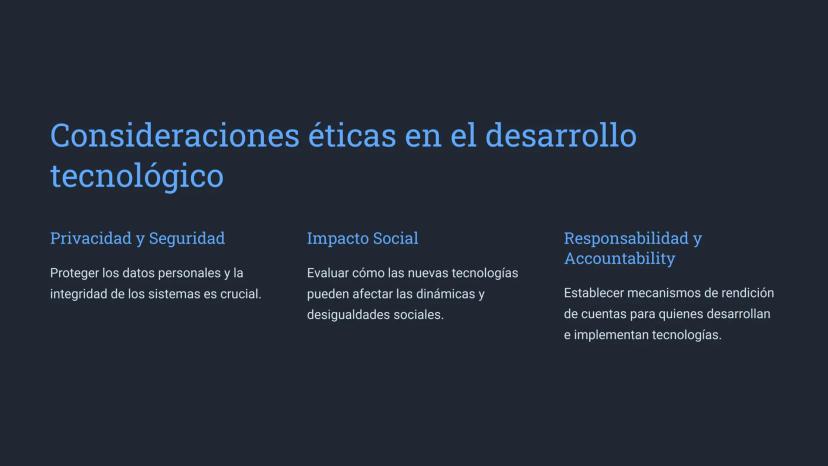 Consideraciones éticas en el desarrollo tecnológico

Privacidad y Seguridad

Proteger los datos personales y la integridad de los sistemas es crucial.

Impacto Social

Evaluar cómo las nuevas tecnologías pueden afectar las dinámicas y desigualdades sociales.

Responsabilidad y Accountability

Establecer mecanismos de rendición de cuentas para quienes desarrollan e implementan tecnologías.